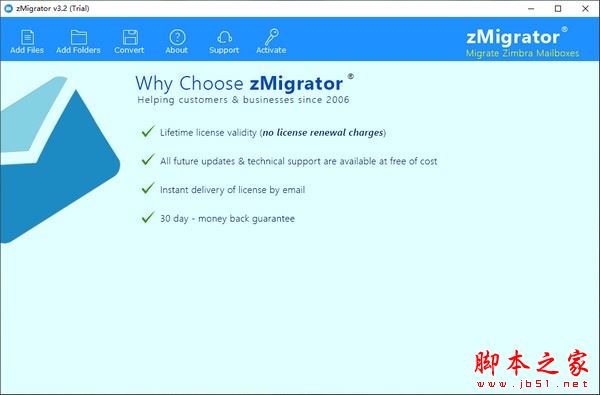 zMigrator v3.2 (Trial)

Add Files Add Folders Convert About Support Activate

zMigrator®
Migrate Zimbra Mailboxes

Why Choose zMigrator®
Helping customers & businesses since 2006

Lifetime license validity (no license renewal charges)

All future updates & technical support are available at free of cost

Instant delivery of license by email

30 day - money back guarantee

脚本之家
www.jb51.net